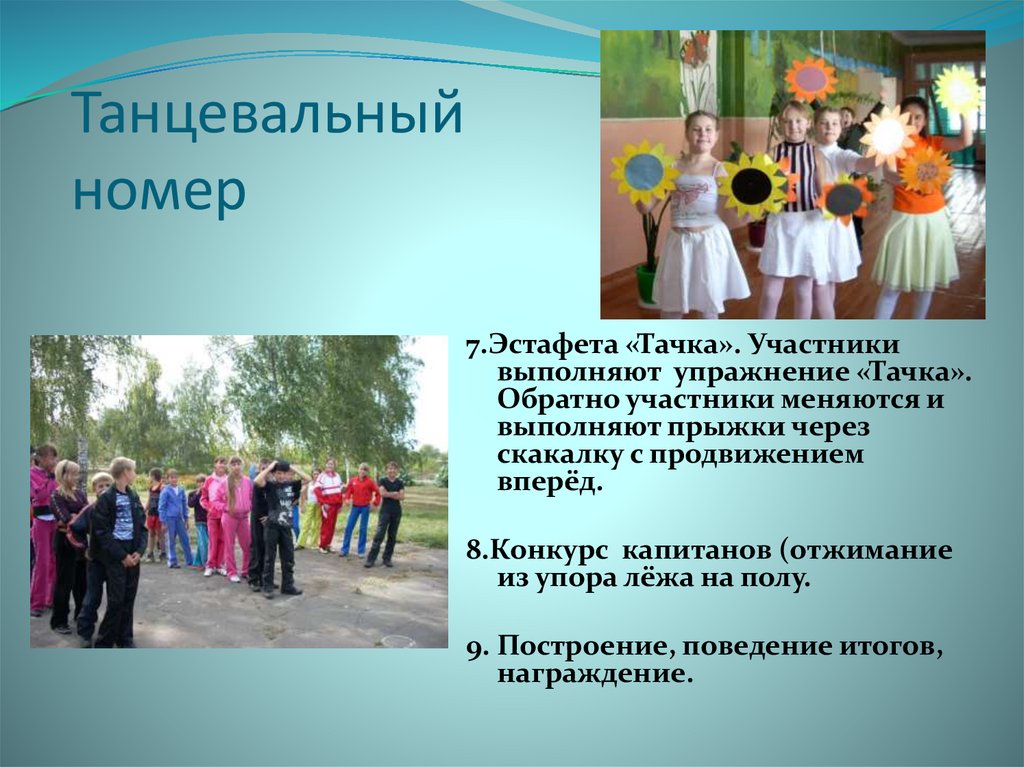 Танцевальный номер

7.Эстафета «Тачка». Участники выполняют упражнение «Тачка». Обратно участники меняются и выполняют прыжки через скакалку с продвижением вперёд.

8.Конкурс капитанов (отжимание из упора лёжа на полу.

9. Построение, поведение итогов, награждение.